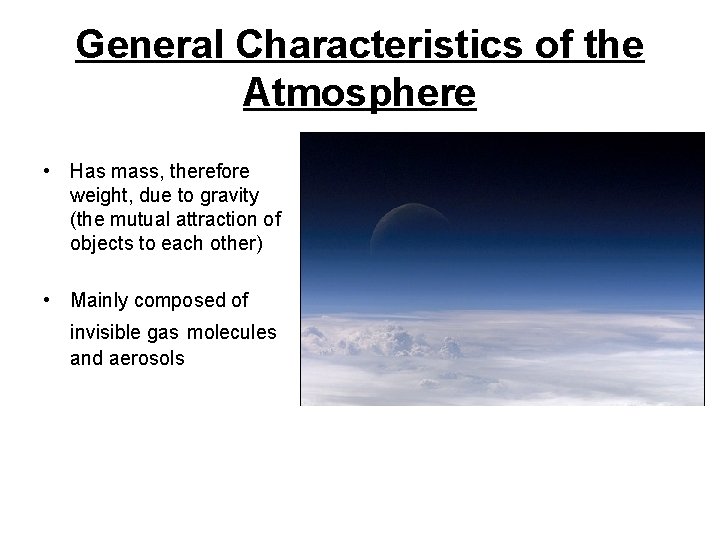 General Characteristics of the Atmosphere

• Has mass, therefore weight, due to gravity (the mutual attraction of objects to each other)

• Mainly composed of invisible gas molecules and aerosols